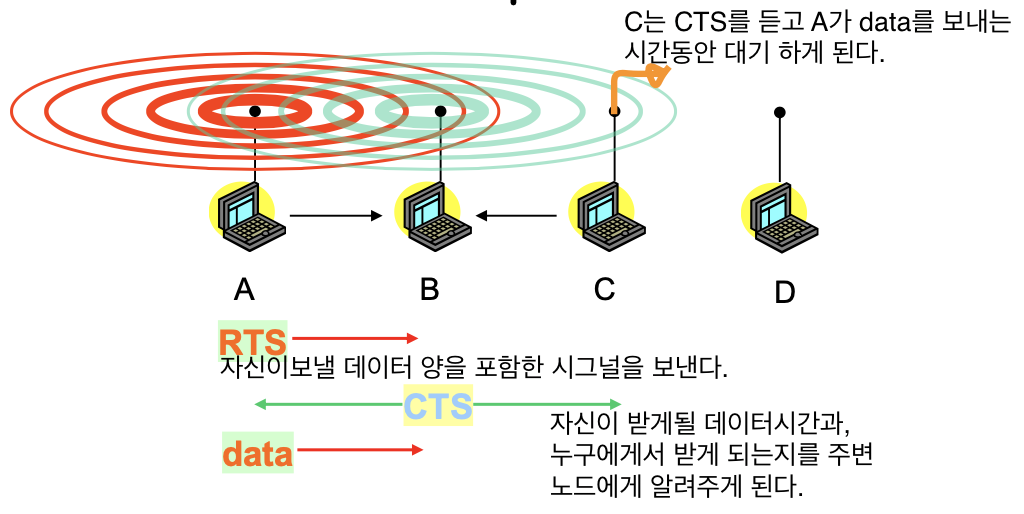 C는 CTS를 듣고 A가 data를 보내는 시간동안 대기 하게 된다.

A

B

C

D

RTS

자신이보낼 데이터 양을 포함한 시그널을 보낸다.

CTS

자신이 받게될 데이터시간과, 누구에게서 받게 되는지를 주변 노드에게 알려주게 된다.

data